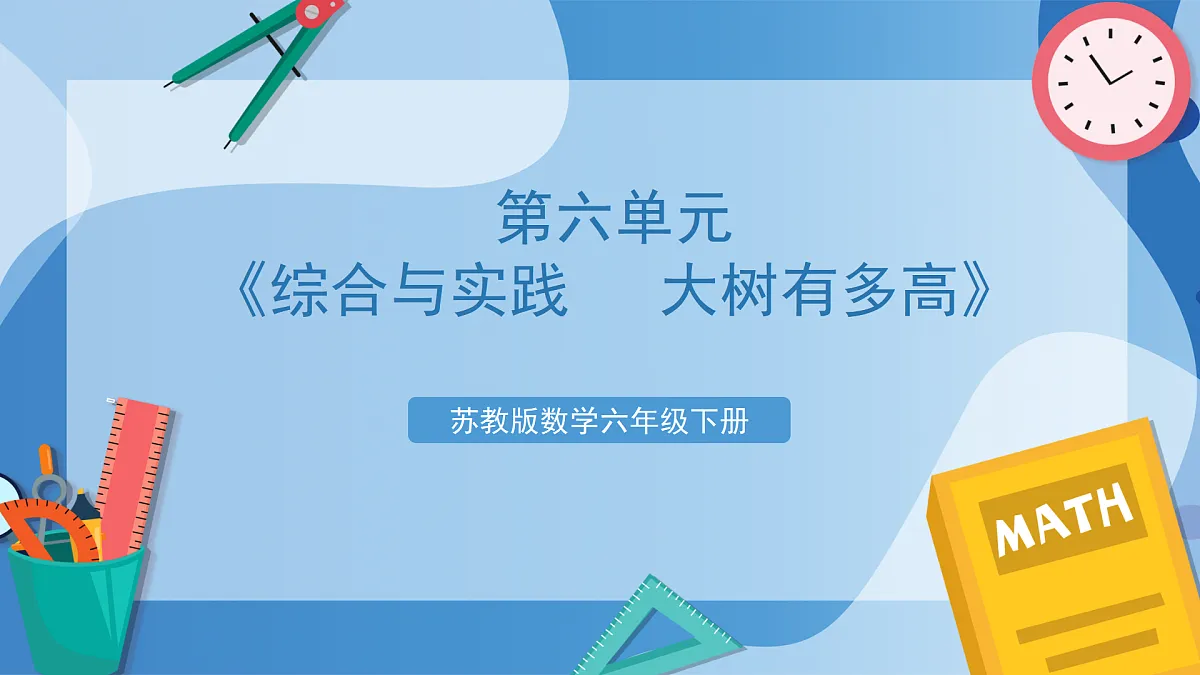 第六单元
《综合与实践　　大树有多高》

苏教版数学六年级下册

MATH